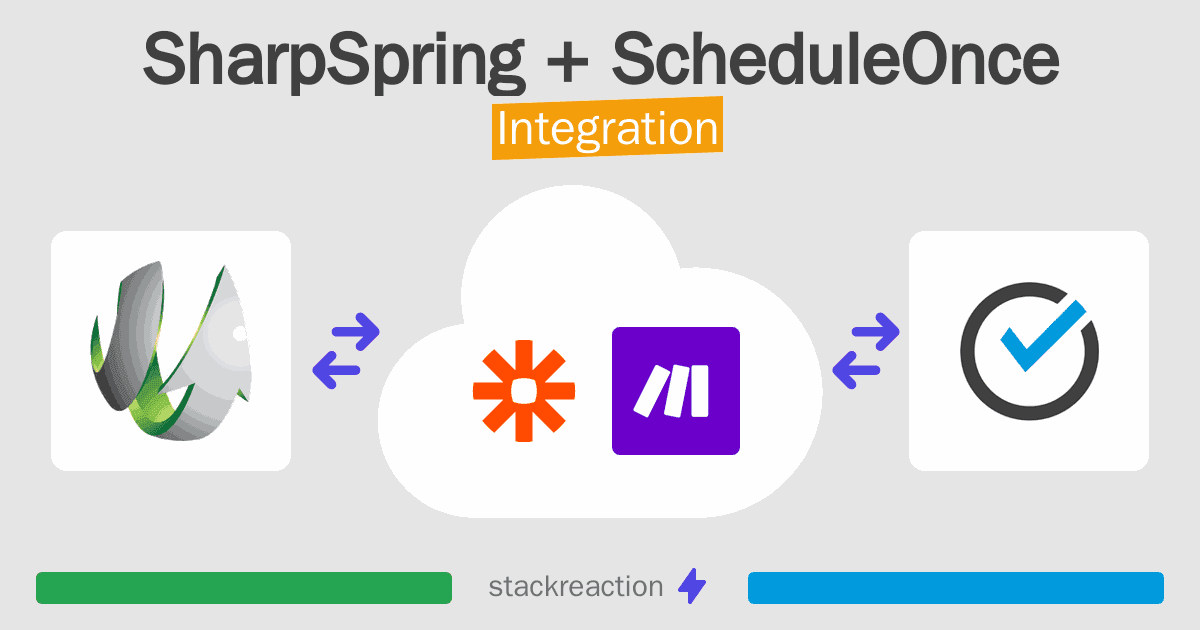 SharpSpring + ScheduleOnce
Integration

stackreaction